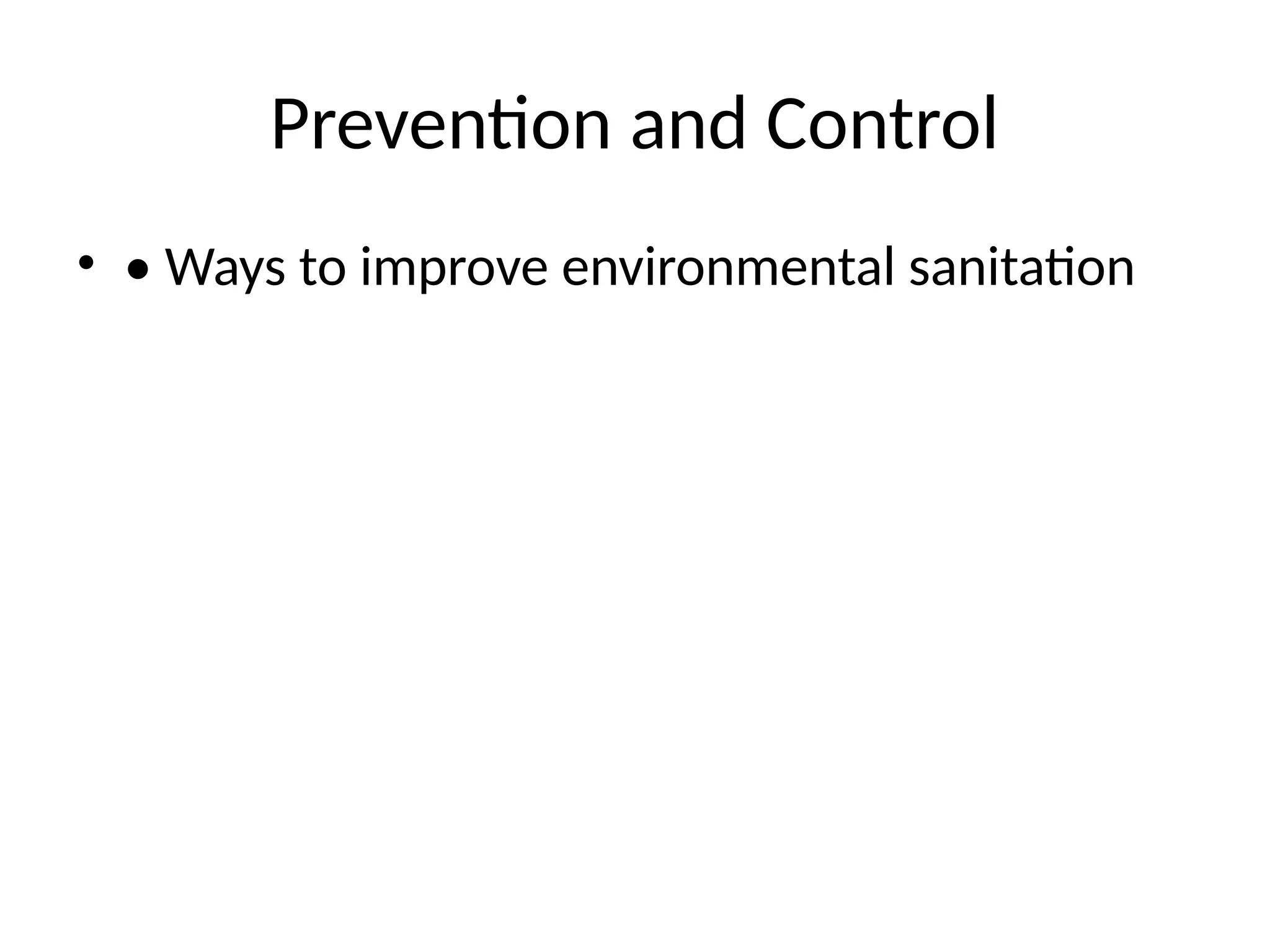 Prevention and Control

• • Ways to improve environmental sanitation